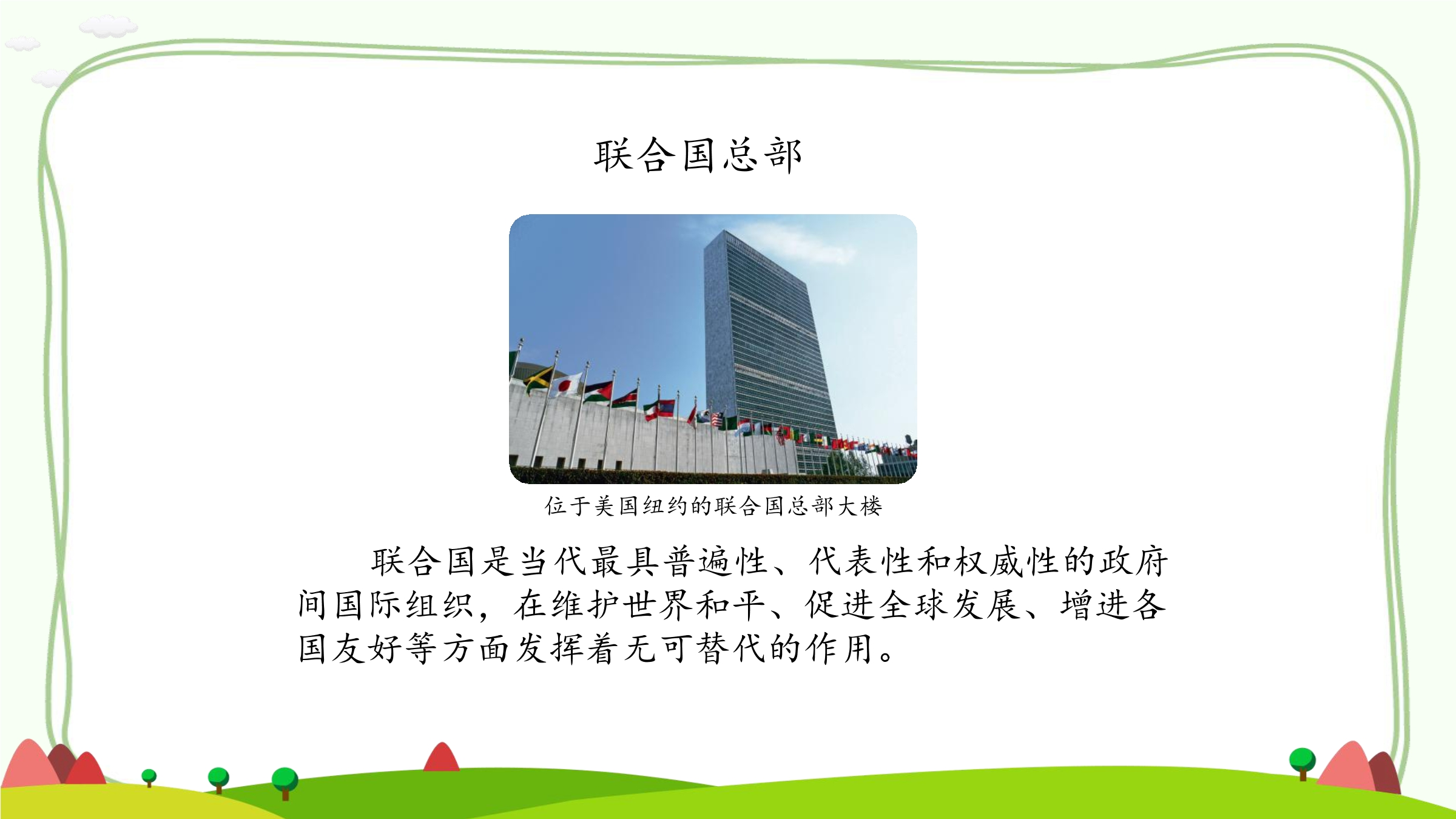 联合国总部

位于美国纽约的联合国总部大楼

联合国是当代最具普遍性、代表性和权威性的政府间国际组织，在维护世界和平、促进全球发展、增进各国友好等方面发挥着无可替代的作用。